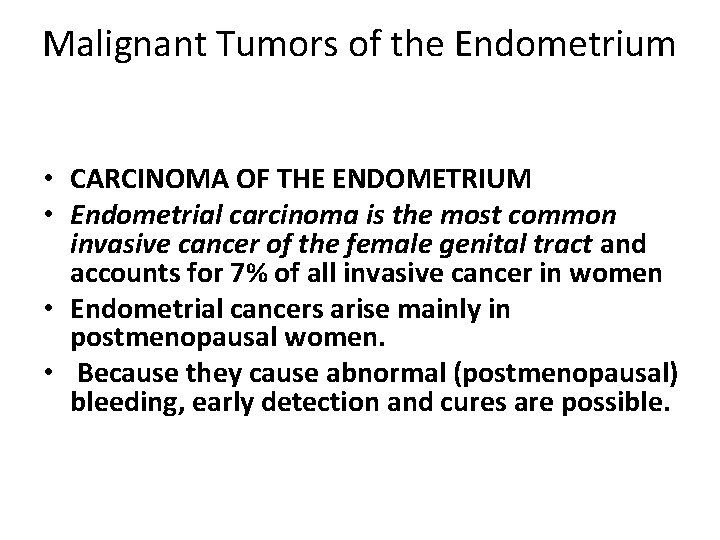 Malignant Tumors of the Endometrium

• CARCINOMA OF THE ENDOMETRIUM
• Endometrial carcinoma is the most common invasive cancer of the female genital tract and accounts for 7% of all invasive cancer in women
• Endometrial cancers arise mainly in postmenopausal women.
• Because they cause abnormal (postmenopausal) bleeding, early detection and cures are possible.